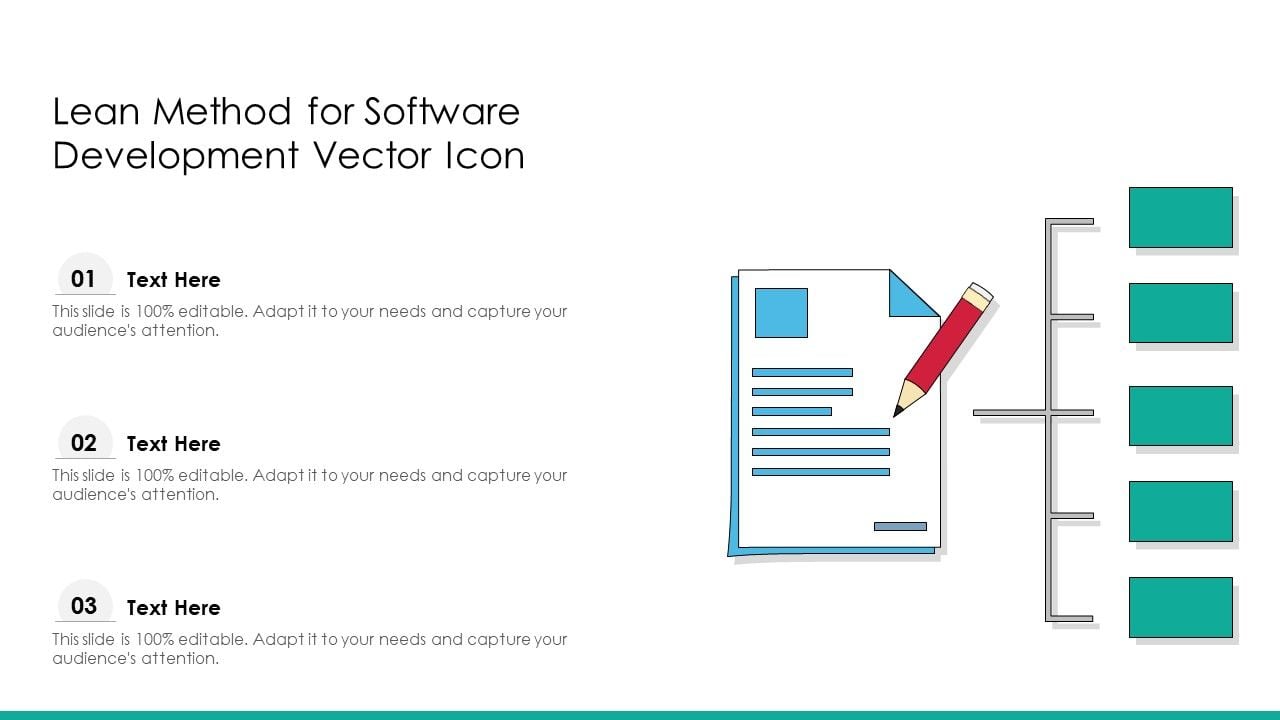 Lean Method for Software Development Vector Icon

01 Text Here
This slide is 100% editable. Adapt it to your needs and capture your audience's attention.

02 Text Here
This slide is 100% editable. Adapt it to your needs and capture your audience's attention.

03 Text Here
This slide is 100% editable. Adapt it to your needs and capture your audience's attention.